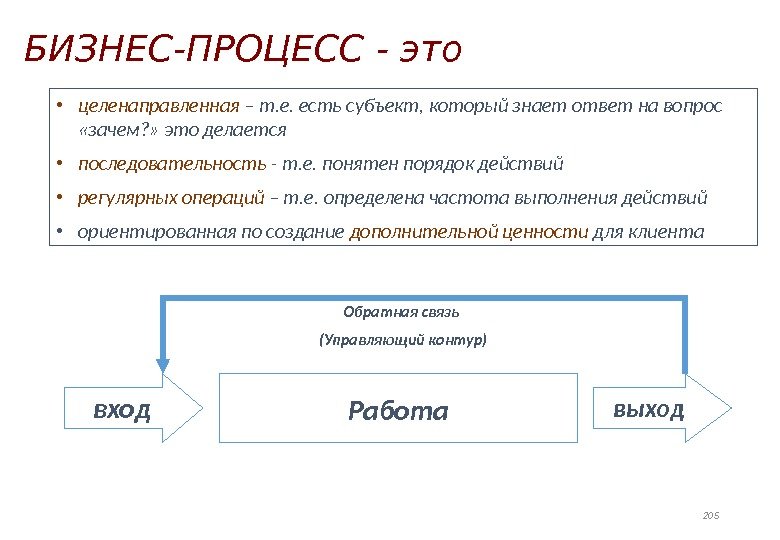 БИЗНЕС-ПРОЦЕСС - это

• целенаправленная – т.е. есть субъект, который знает ответ на вопрос «зачем?» это делается

• последовательность - т.е. понятен порядок действий

• регулярных операций – т.е. определена частота выполнения действий

• ориентированная по создание дополнительной ценности для клиента

Обратная связь

(Управляющий контур)

ВХОД

Работа

ВЫХОД

205